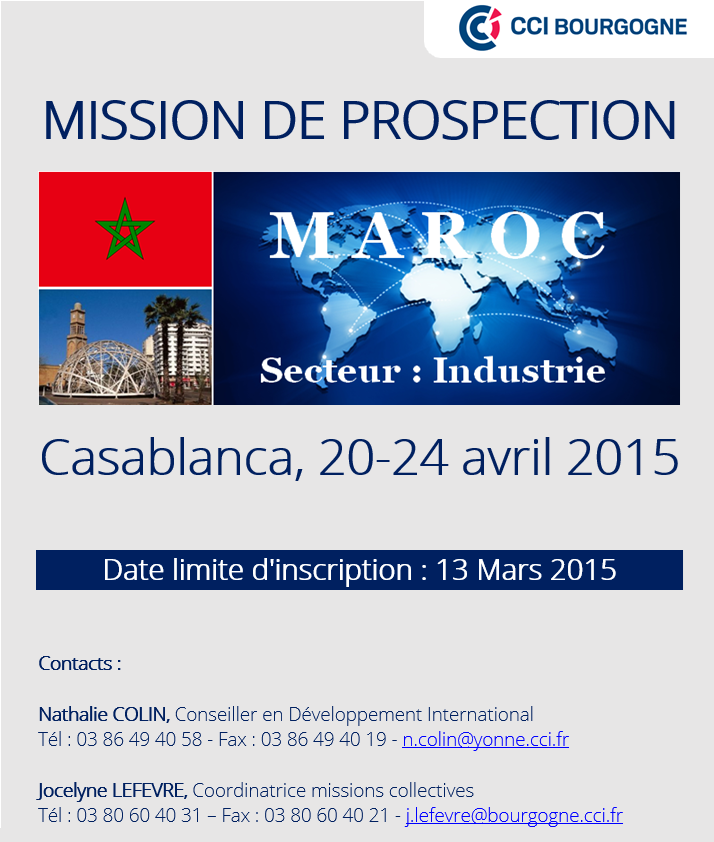 CCI BOURGOGNE

MISSION DE PROSPECTION

MAROC

Secteur : Industrie

Casablanca, 20-24 avril 2015

Date limite d'inscription : 13 Mars 2015

Contacts :

Nathalie COLIN, Conseiller en Développement International
Tél : 03 86 49 40 58 - Fax : 03 86 49 40 19 - n.colin@yonne.cci.fr

Jocelyne LEFEVRE, Coordinatrice missions collectives
Tél : 03 80 60 40 31 – Fax : 03 80 60 40 21 - j.lefevre@bourgogne.cci.fr